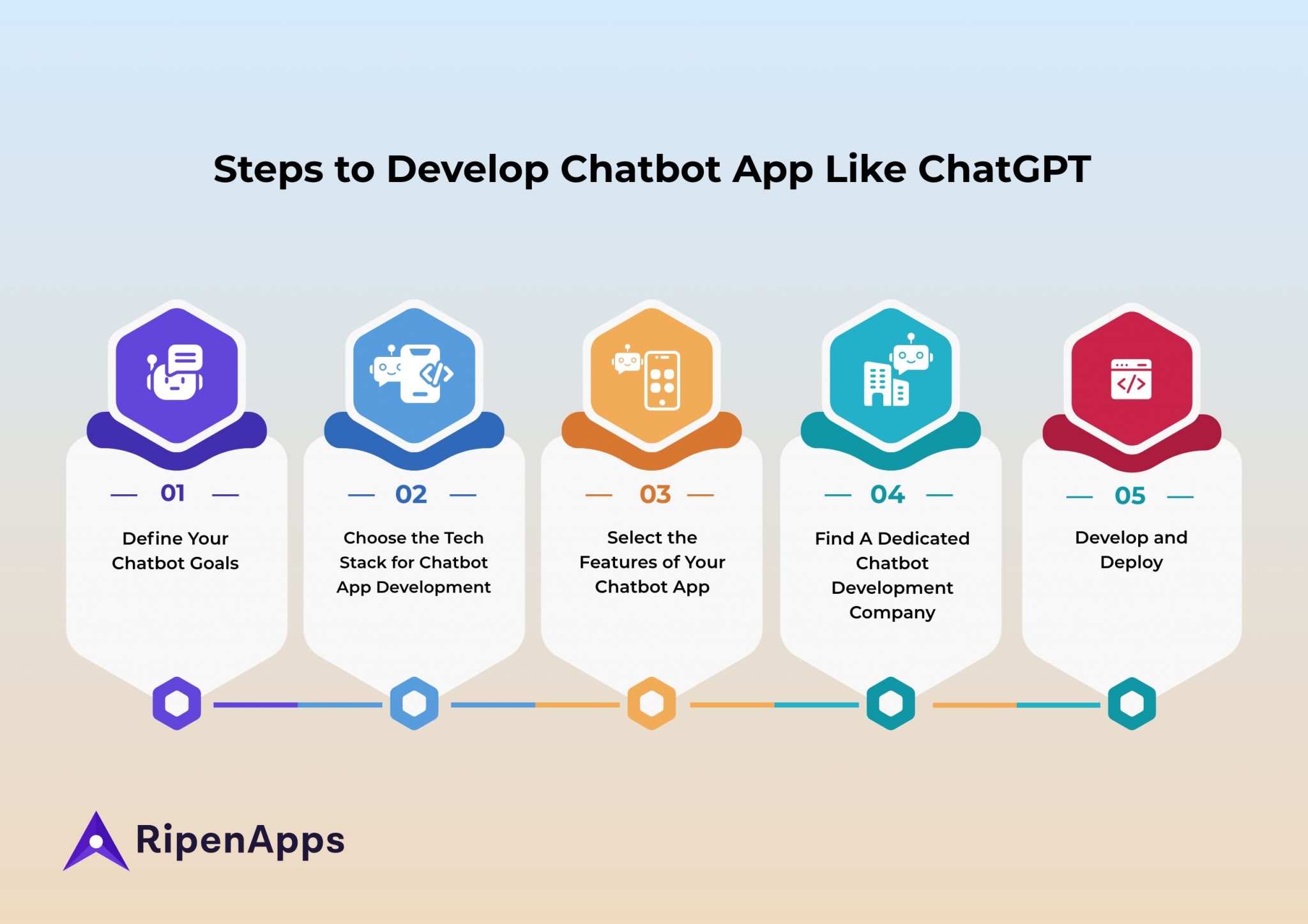 Steps to Develop Chatbot App Like ChatGPT

01

Define Your Chatbot Goals

02

Choose the Tech Stack for Chatbot App Development

03

Select the Features of Your Chatbot App

04

Find A Dedicated Chatbot Development Company

05

Develop and Deploy

RipenApps